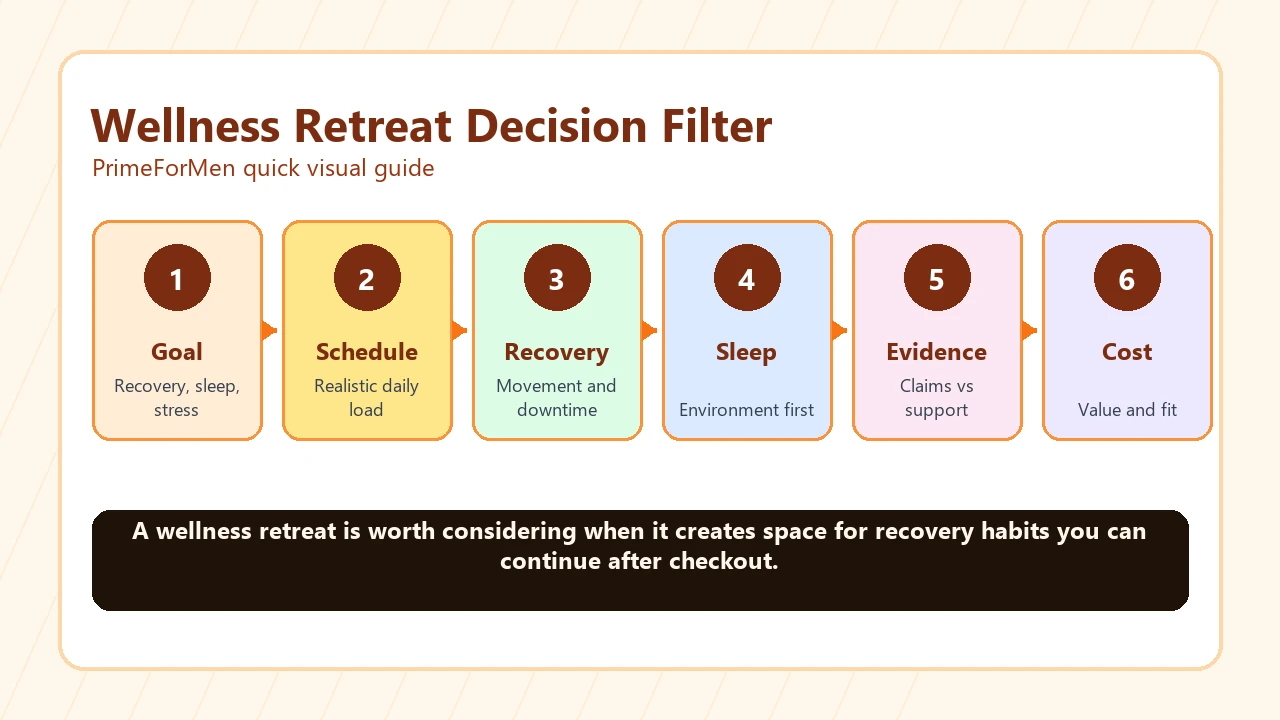 Wellness Retreat Decision Filter

PrimeForMen quick visual guide

1
Goal
Recovery, sleep, stress

2
Schedule
Realistic daily load

3
Recovery
Movement and downtime

4
Sleep
Environment first

5
Evidence
Claims vs support

6
Cost
Value and fit

A wellness retreat is worth considering when it creates space for recovery habits you can continue after checkout.